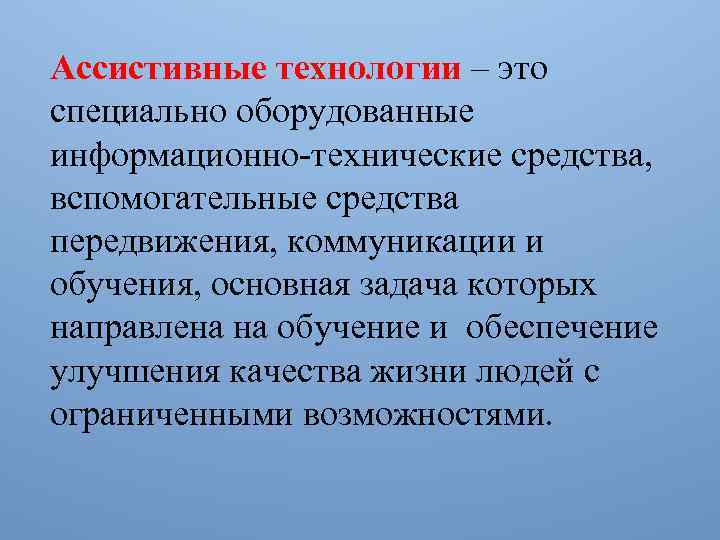 Ассистивные технологии – это специально оборудованные информационно-технические средства, вспомогательные средства передвижения, коммуникации и обучения, основная задача которых направлена на обучение и обеспечение улучшения качества жизни людей с ограниченными возможностями.